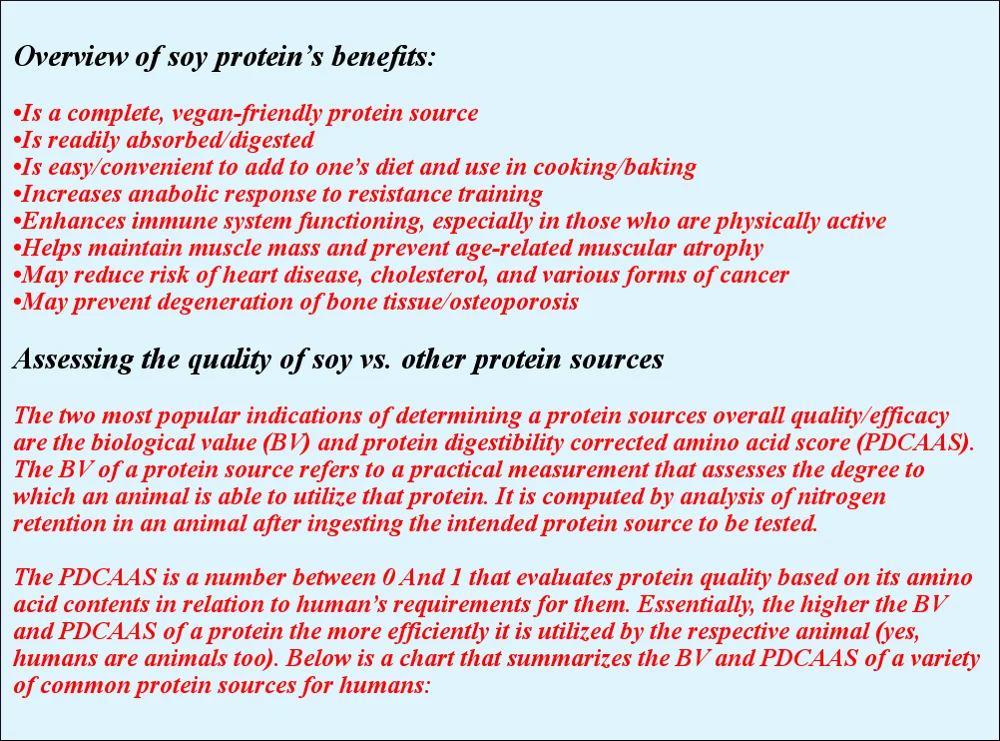 Overview of soy protein's benefits:

•Is a complete, vegan-friendly protein source
•Is readily absorbed/digested
•Is easy/convenient to add to one's diet and use in cooking/baking
•Increases anabolic response to resistance training
•Enhances immune system functioning, especially in those who are physically active
•Helps maintain muscle mass and prevent age-related muscular atrophy
•May reduce risk of heart disease, cholesterol, and various forms of cancer
•May prevent degeneration of bone tissue/osteoporosis

Assessing the quality of soy vs. other protein sources

The two most popular indications of determining a protein sources overall quality/efficacy are the biological value (BV) and protein digestibility corrected amino acid score (PDCAAS). The BV of a protein source refers to a practical measurement that assesses the degree to which an animal is able to utilize that protein. It is computed by analysis of nitrogen retention in an animal after ingesting the intended protein source to be tested.

The PDCAAS is a number between 0 And 1 that evaluates protein quality based on its amino acid contents in relation to human's requirements for them. Essentially, the higher the BV and PDCAAS of a protein the more efficiently it is utilized by the respective animal (yes, humans are animals too). Below is a chart that summarizes the BV and PDCAAS of a variety of common protein sources for humans: